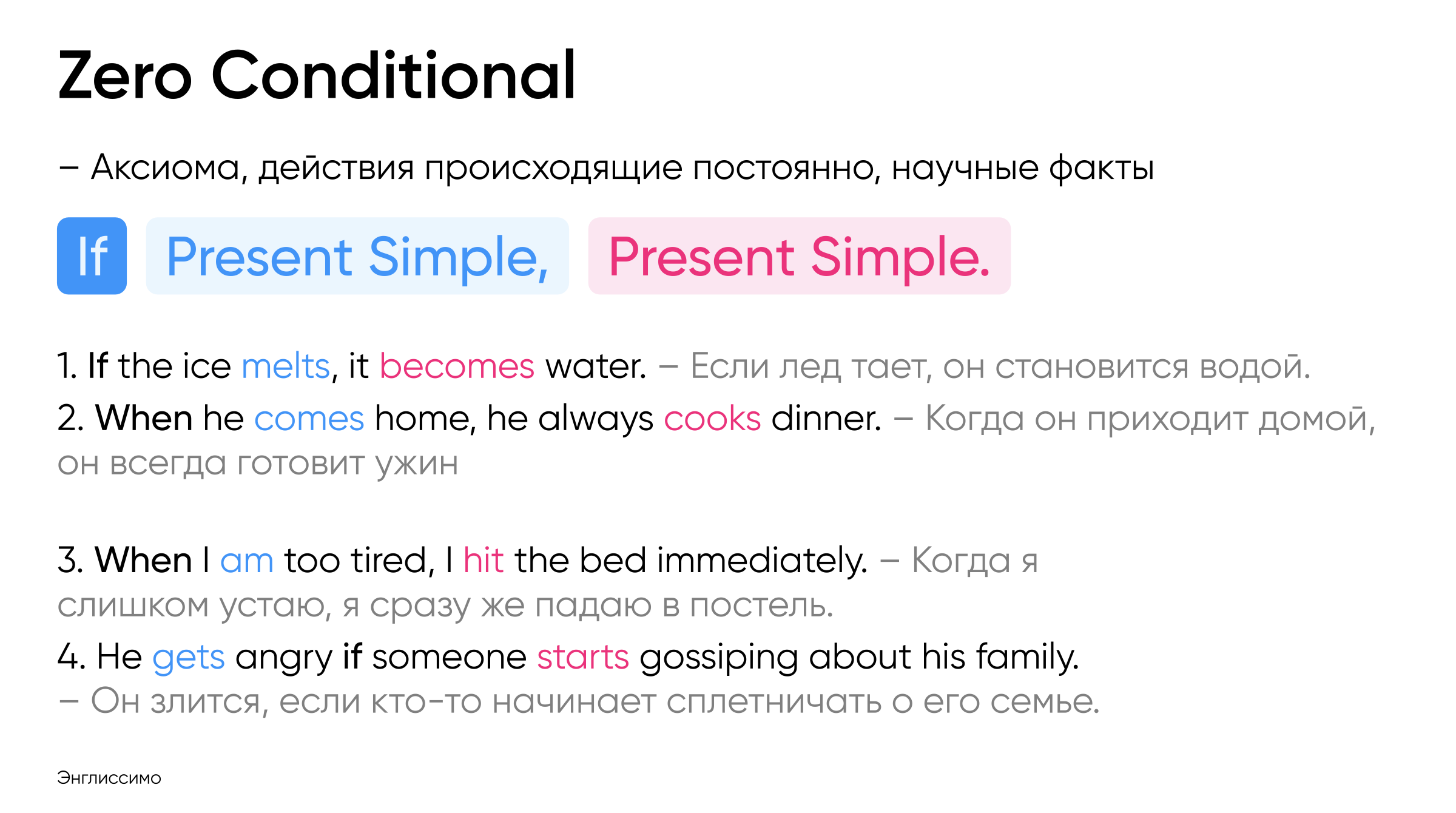 Zero Conditional

– Аксиома, действия происходящие постоянно, научные факты

If Present Simple, Present Simple.

1. If the ice melts, it becomes water. – Если лед тает, он становится водой.

2. When he comes home, he always cooks dinner. – Когда он приходит домой, он всегда готовит ужин

3. When I am too tired, I hit the bed immediately. – Когда я слишком устаю, я сразу же падаю в постель.

4. He gets angry if someone starts gossiping about his family. – Он злится, если кто-то начинает сплетничать о его семье.

Энглиссимо